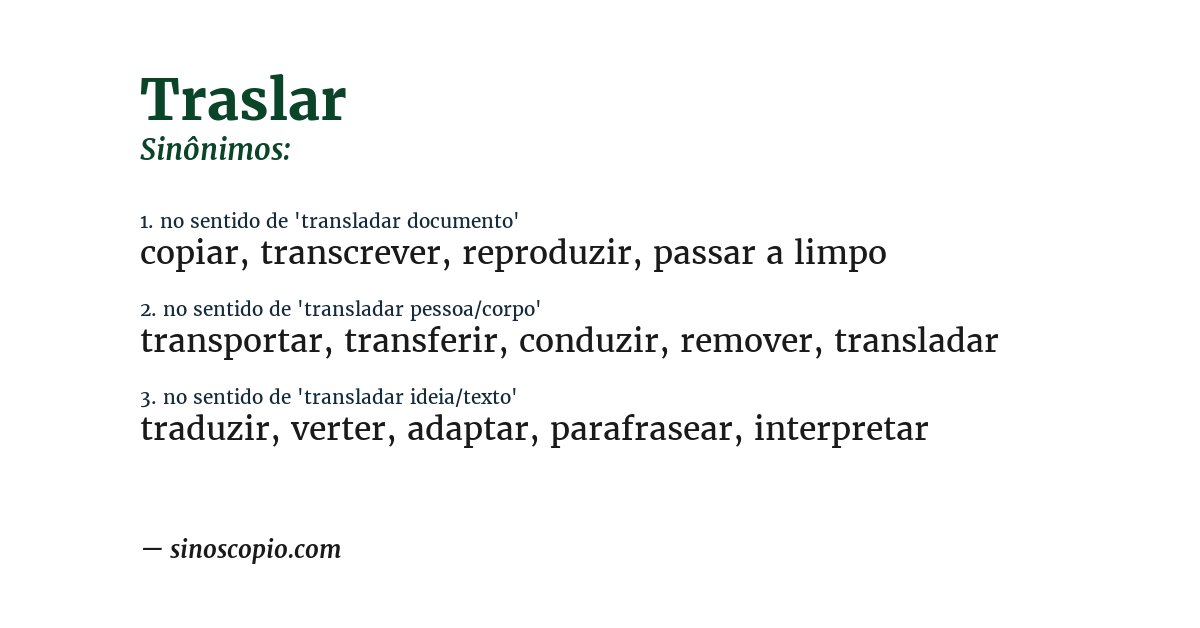 Traslar
Sinônimos:

1. no sentido de 'transladar documento'
copiar, transcrever, reproduzir, passar a limpo

2. no sentido de 'transladar pessoa/corpo'
transportar, transferir, conduzir, remover, transladar

3. no sentido de 'transladar ideia/texto'
traduzir, verter, adaptar, parafrasear, interpretar

— sinoscopio.com